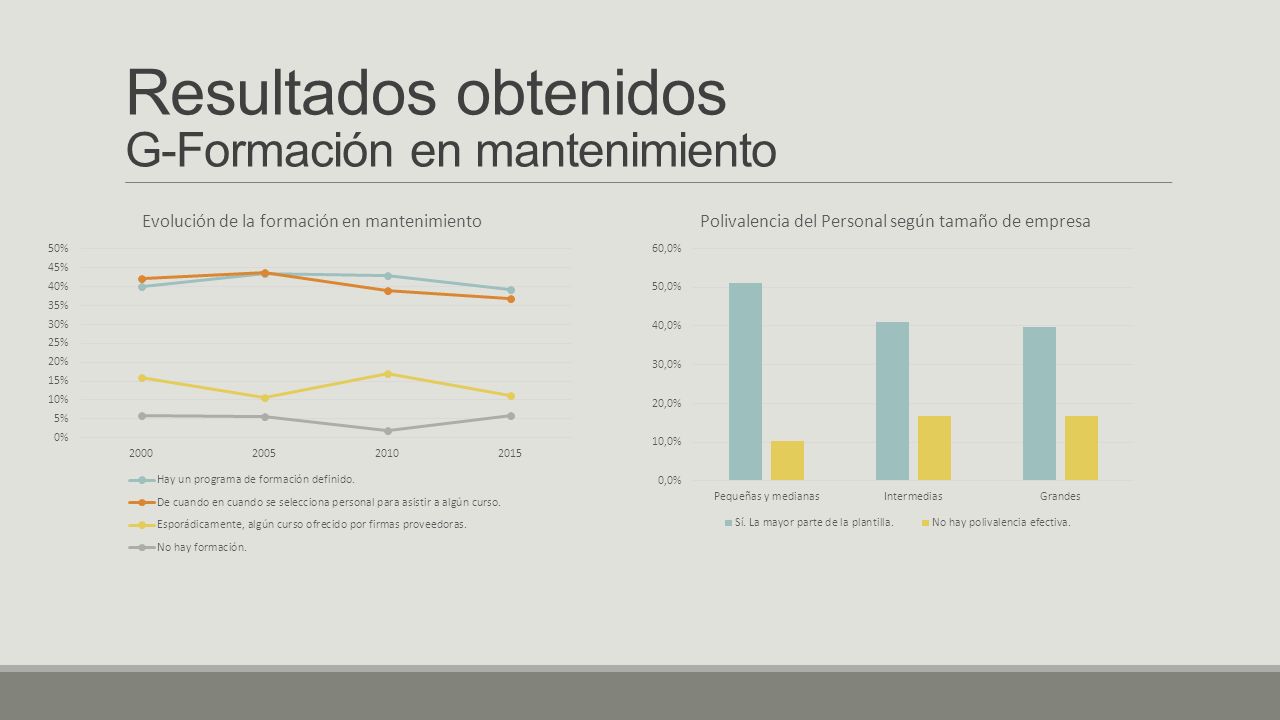 Resultados obtenidos
G-Formación en mantenimiento

Evolución de la formación en mantenimiento

50%
45%
40%
35%
30%
25%
20%
15%
10%
5%
0%

2000
2005
2010
2015

Hay un programa de formación definido.
De cuando en cuando se selecciona personal para asistir a algún curso.
Esporádicamente, algún curso ofrecido por firmas proveedoras.
No hay formación.

Polivalencia del Personal según tamaño de empresa

60,0%
50,0%
40,0%
30,0%
20,0%
10,0%
0,0%

Pequeñas y medianas
Intermedias
Grandes

Sí. La mayor parte de la plantilla.
No hay polivalencia efectiva.